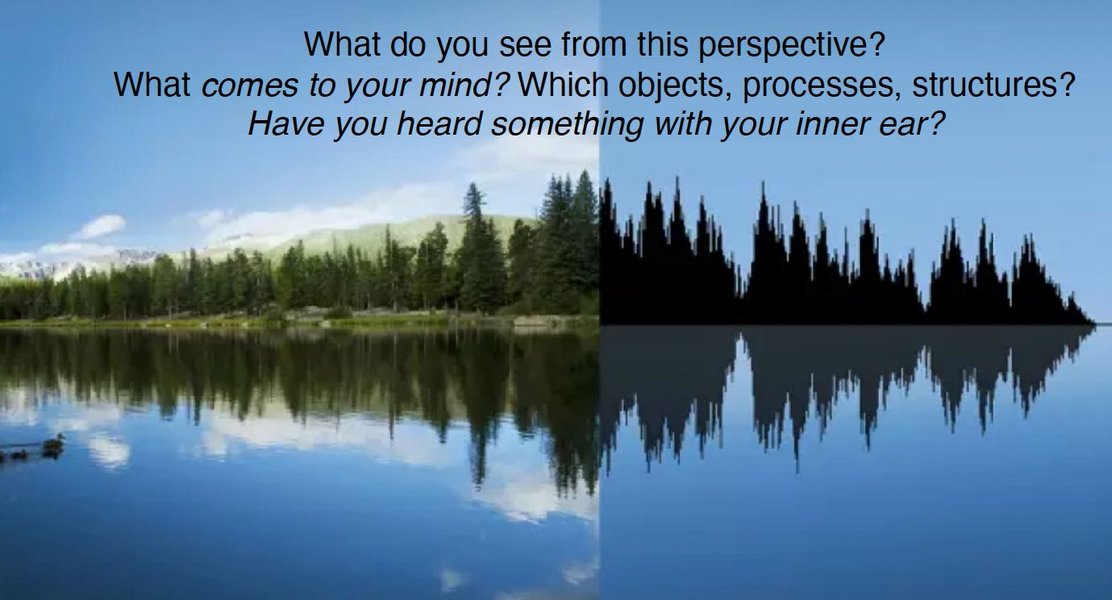 What do you see from this perspective?
What comes to your mind? Which objects, processes, structures?
Have you heard something with your inner ear?